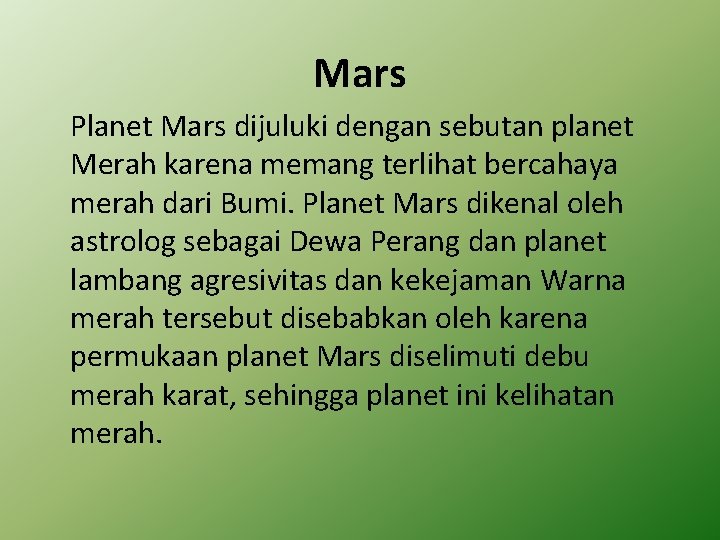 Mars

Planet Mars dijuluki dengan sebutan planet Merah karena memang terlihat bercahaya merah dari Bumi. Planet Mars dikenal oleh astrolog sebagai Dewa Perang dan planet lambang agresivitas dan kekejaman Warna merah tersebut disebabkan oleh karena permukaan planet Mars diselimuti debu merah karat, sehingga planet ini kelihatan merah.